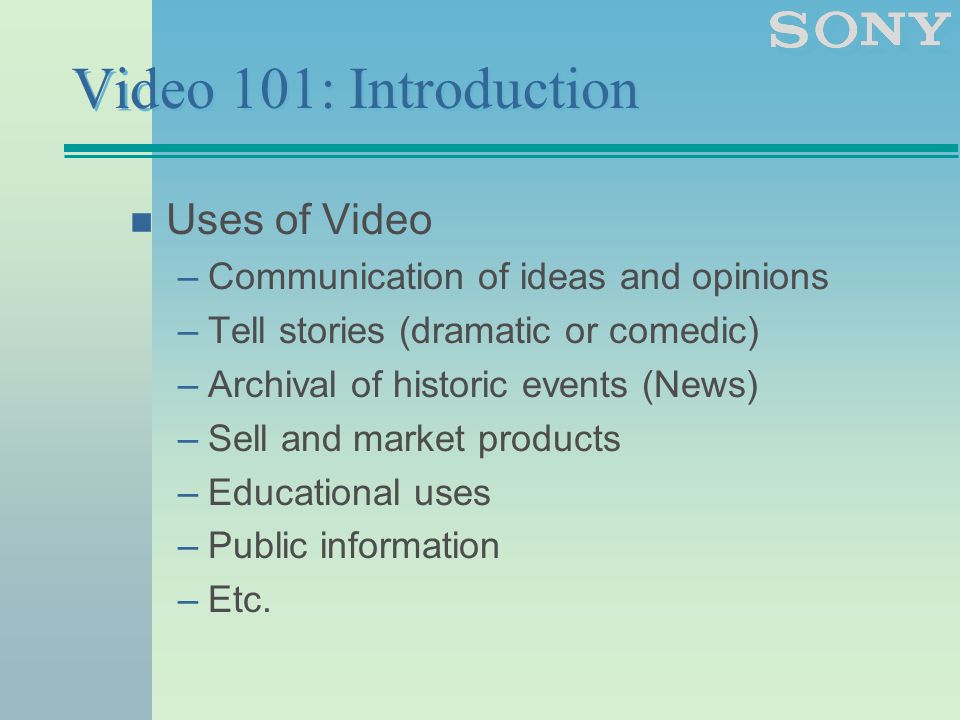 SONY

Video 101: Introduction

Uses of Video

– Communication of ideas and opinions
– Tell stories (dramatic or comedic)
– Archival of historic events (News)
– Sell and market products
– Educational uses
– Public information
– Etc.